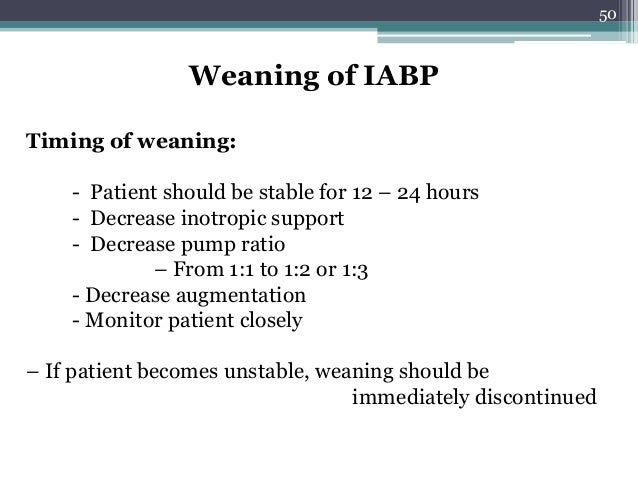 50

Weaning of IABP

Timing of weaning:

- Patient should be stable for 12 – 24 hours
- Decrease inotropic support
- Decrease pump ratio
– From 1:1 to 1:2 or 1:3
- Decrease augmentation
- Monitor patient closely

– If patient becomes unstable, weaning should be immediately discontinued